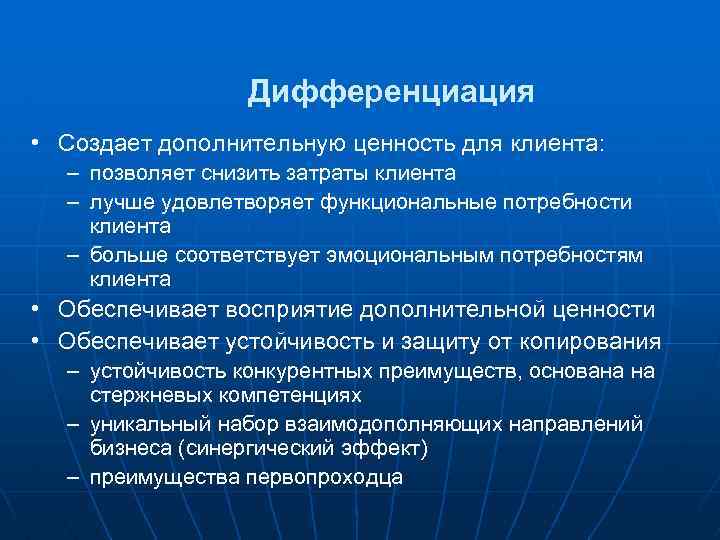 Дифференциация

• Создает дополнительную ценность для клиента:
– позволяет снизить затраты клиента
– лучше удовлетворяет функциональные потребности клиента
– больше соответствует эмоциональным потребностям клиента
• Обеспечивает восприятие дополнительной ценности
• Обеспечивает устойчивость и защиту от копирования
– устойчивость конкурентных преимуществ, основана на стержневых компетенциях
– уникальный набор взаимодополняющих направлений бизнеса (синергический эффект)
– преимущества первопроходца